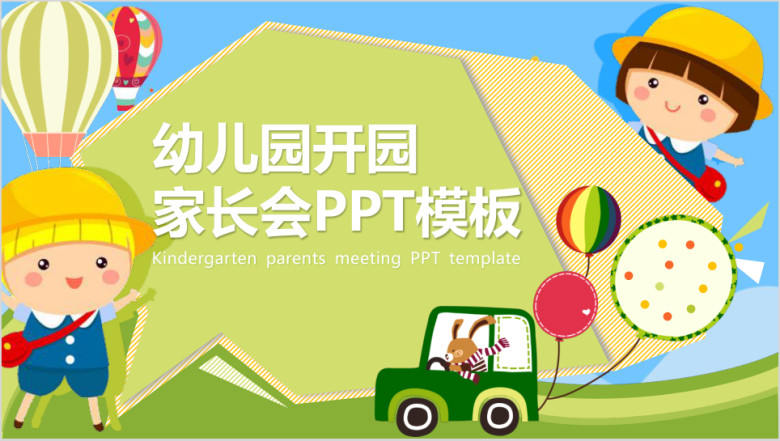 幼儿园开园
家长会PPT模板

Kindergarten parents meeting PPT template